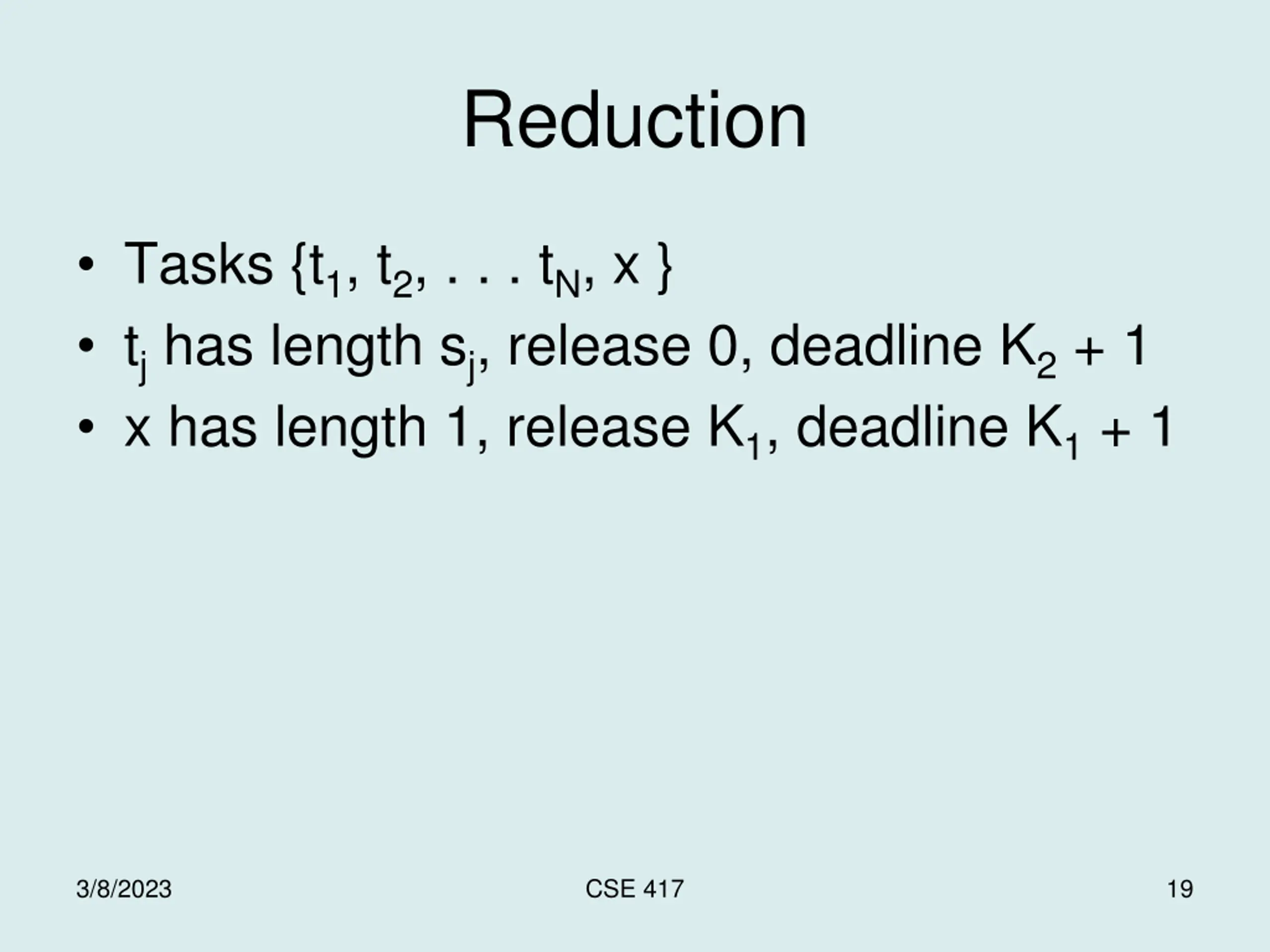 Reduction

• Tasks $\{t_1, t_2, . . . t_N, x \}$
• $t_j$ has length $s_j$, release 0, deadline $K_2 + 1$
• x has length 1, release $K_1$, deadline $K_1 + 1$

3/8/2023
CSE 417
19